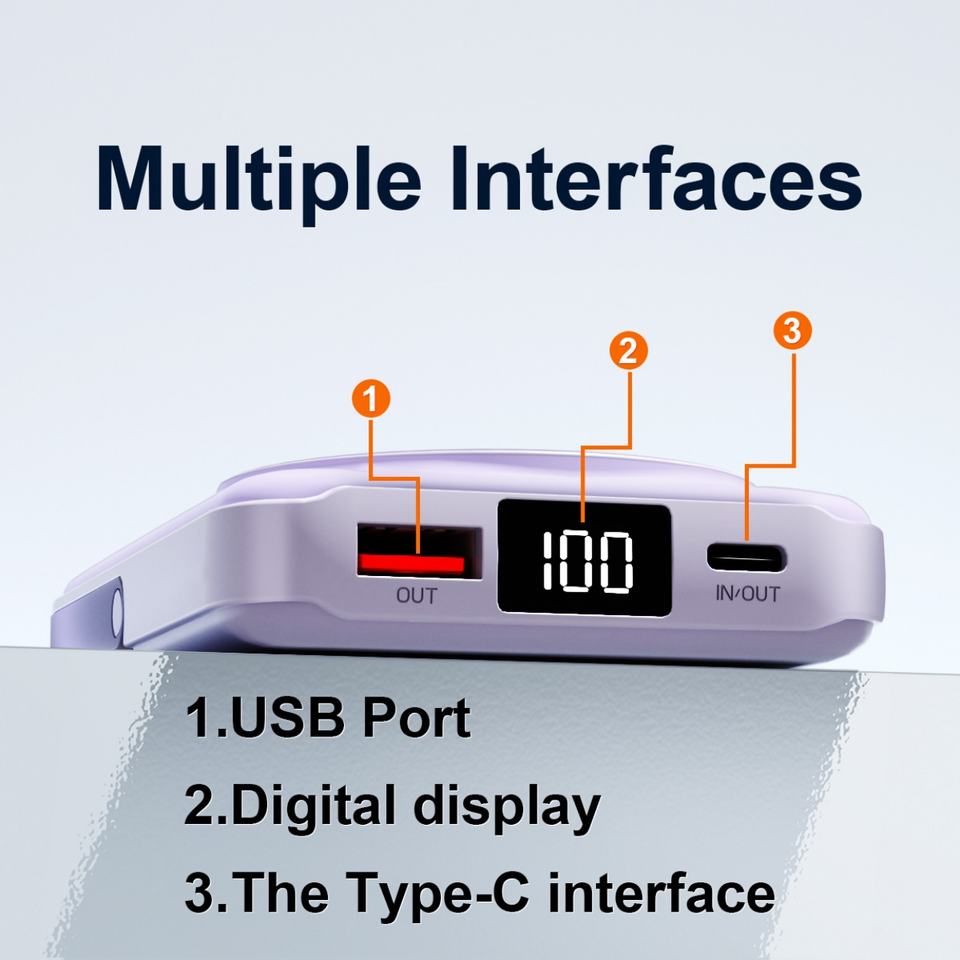 Multiple Interfaces

1

2

3

OUT

100

IN/OUT

1.USB Port

2.Digital display

3.The Type-C interface